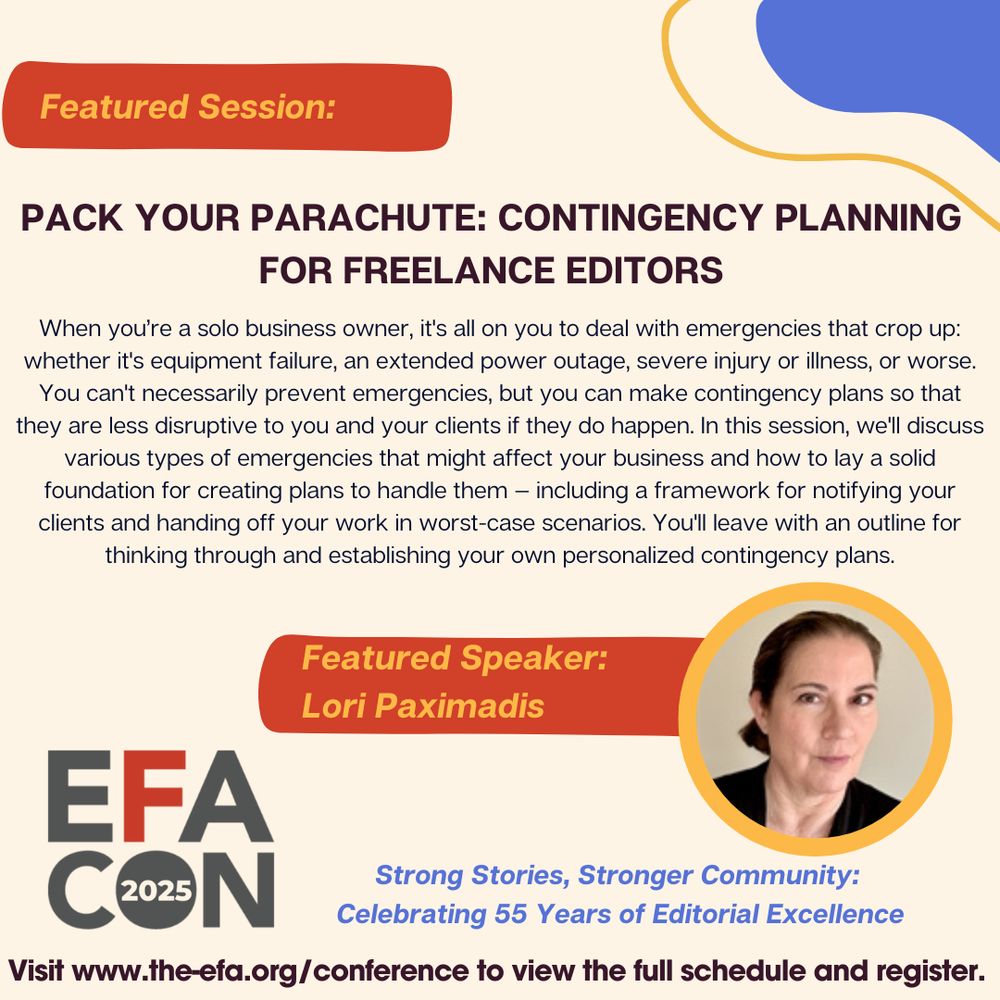 Featured Session:

PACK YOUR PARACHUTE: CONTINGENCY PLANNING FOR FREELANCE EDITORS

When you're a solo business owner, it's all on you to deal with emergencies that crop up: whether it's equipment failure, an extended power outage, severe injury or illness, or worse. You can't necessarily prevent emergencies, but you can make contingency plans so that they are less disruptive to you and your clients if they do happen. In this session, we'll discuss various types of emergencies that might affect your business and how to lay a solid foundation for creating plans to handle them – including a framework for notifying your clients and handing off your work in worst-case scenarios. You'll leave with an outline for thinking through and establishing your own personalized contingency plans.

Featured Speaker:
Lori Paximadis

EFA CON 2025

Strong Stories, Stronger Community:
Celebrating 55 Years of Editorial Excellence

Visit www.the-efa.org/conference to view the full schedule and register.